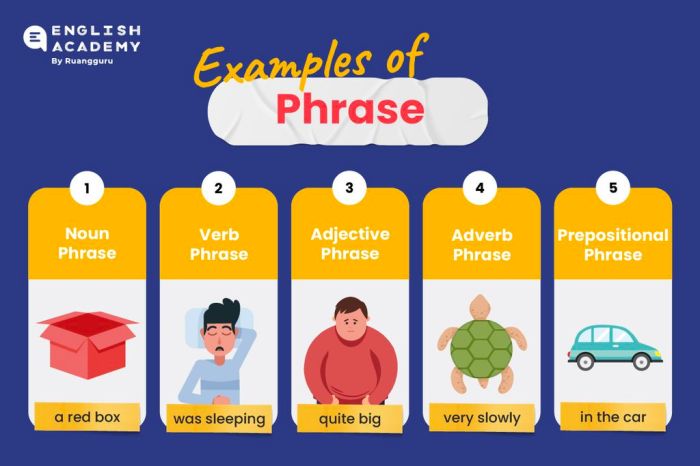 ENGLISH ACADEMY
By Ruangguru

Examples of
Phrase

1
Noun Phrase
a red box

2
Verb Phrase
was sleeping

3
Adjective Phrase
quite big

4
Adverb Phrase
very slowly

5
Prepositional Phrase
in the car